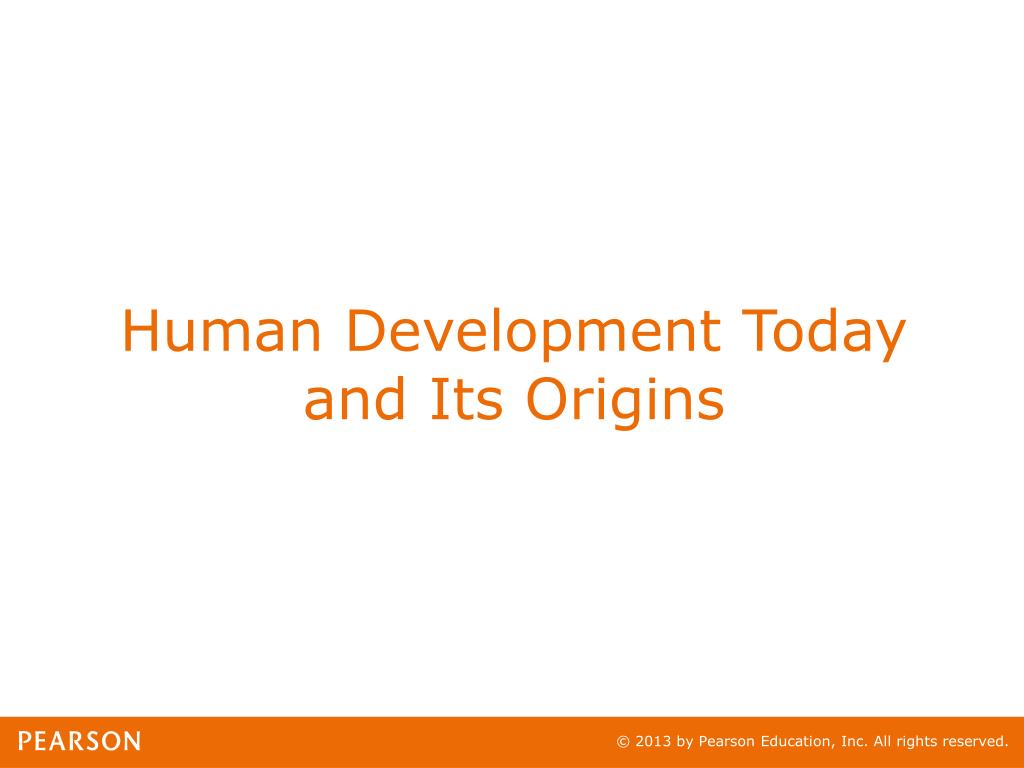 Human Development Today and Its Origins

PEARSON

© 2013 by Pearson Education, Inc. All rights reserved.